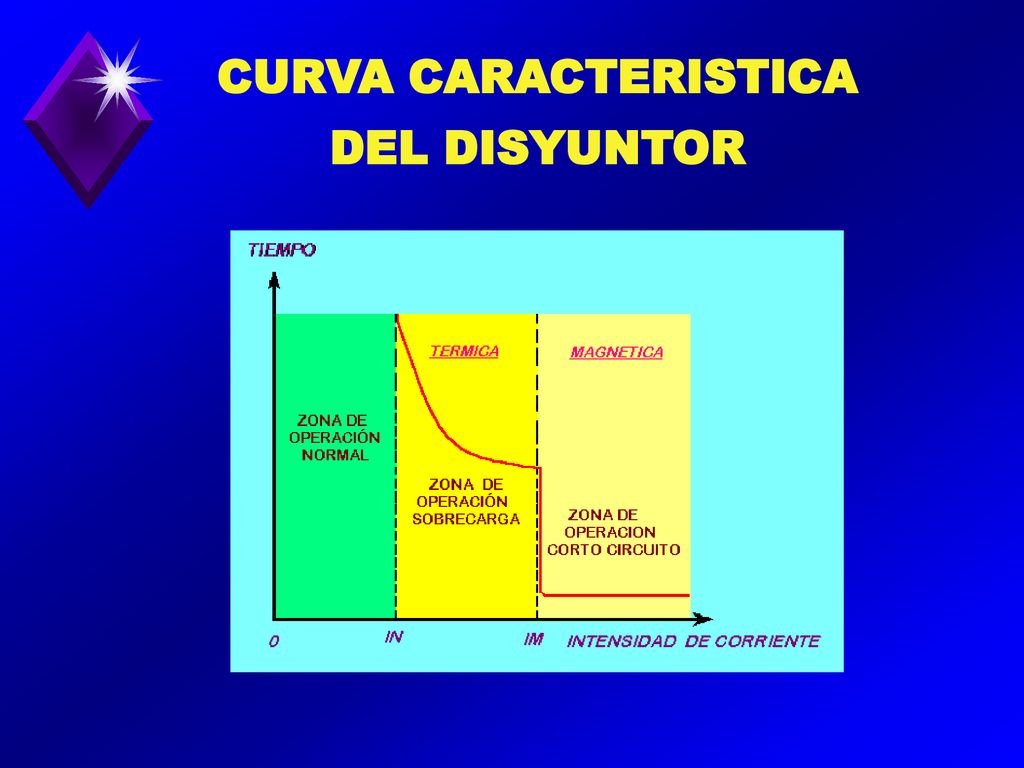 CURVA CARACTERISTICA DEL DISYUNTOR

TIEMPO

TERMICA

MAGNETICA

ZONA DE OPERACIÓN NORMAL

ZONA DE OPERACIÓN SOBRECARGA

ZONA DE OPERACION CORTO CIRCUITO

0

IN

IM

INTENSIDAD DE CORRIENTE